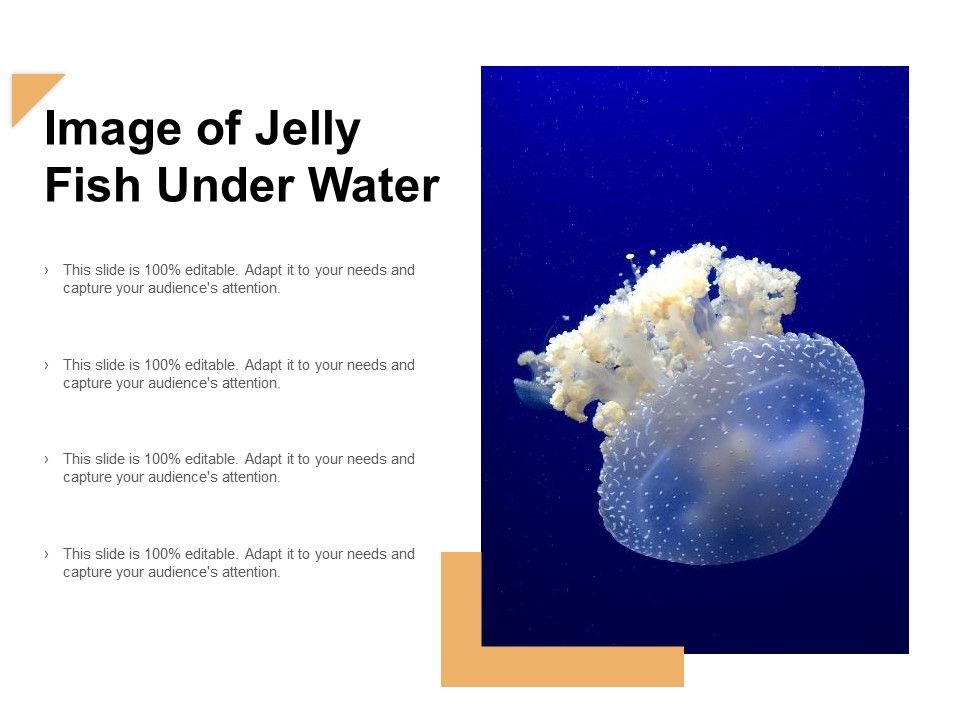 Image of Jelly Fish Under Water

› This slide is 100% editable. Adapt it to your needs and capture your audience's attention.

› This slide is 100% editable. Adapt it to your needs and capture your audience's attention.

› This slide is 100% editable. Adapt it to your needs and capture your audience's attention.

› This slide is 100% editable. Adapt it to your needs and capture your audience's attention.